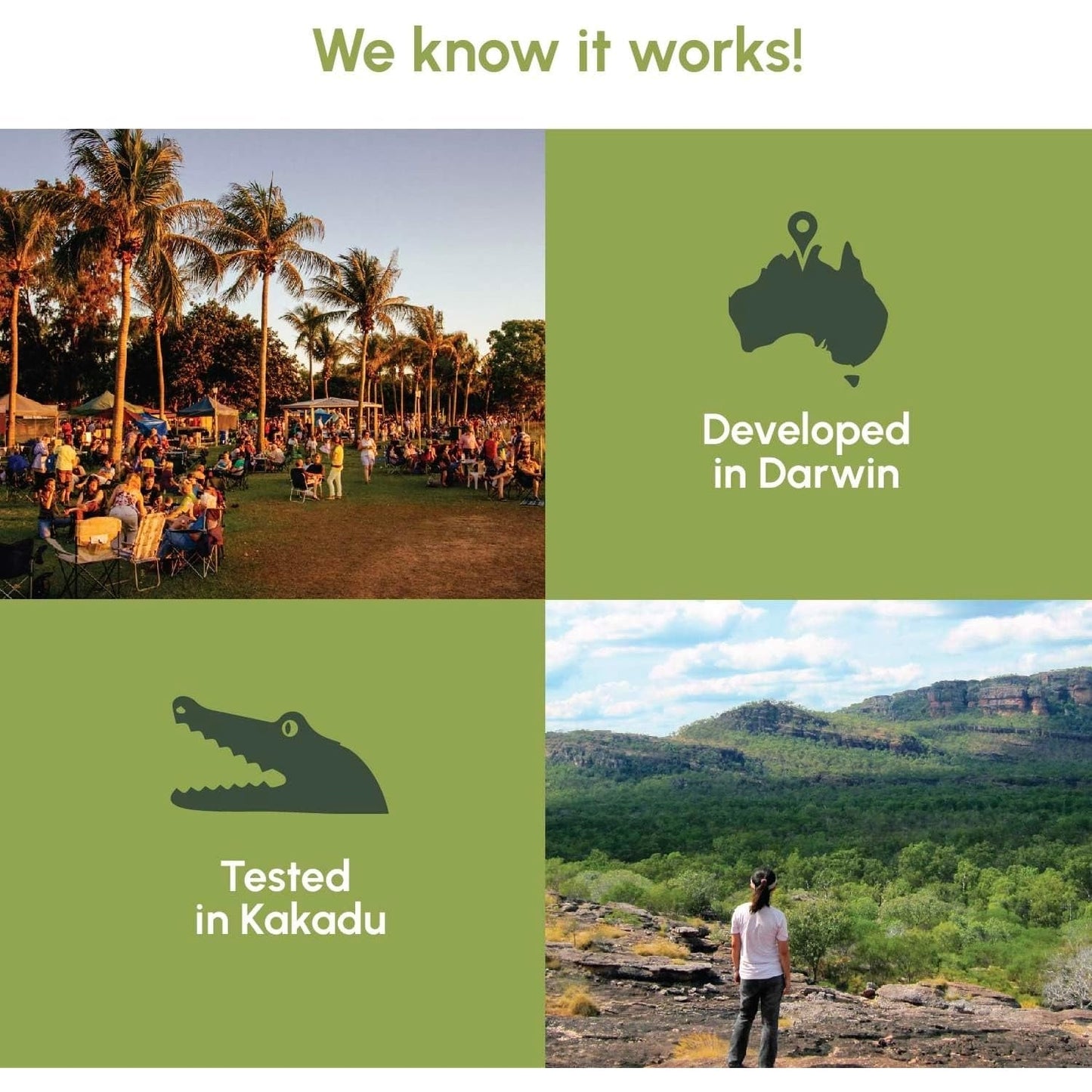 We know it works!

Developed in Darwin

Tested in Kakadu